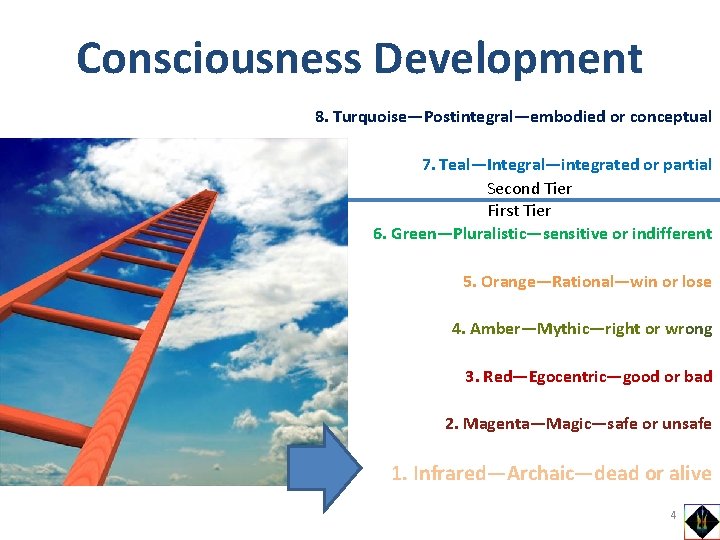 Consciousness Development

8. Turquoise—Postintegral—embodied or conceptual

7. Teal—Integral—integrated or partial

Second Tier

First Tier

6. Green—Pluralistic—sensitive or indifferent

5. Orange—Rational—win or lose

4. Amber—Mythic—right or wrong

3. Red—Egocentric—good or bad

2. Magenta—Magic—safe or unsafe

1. Infrared—Archaic—dead or alive

4